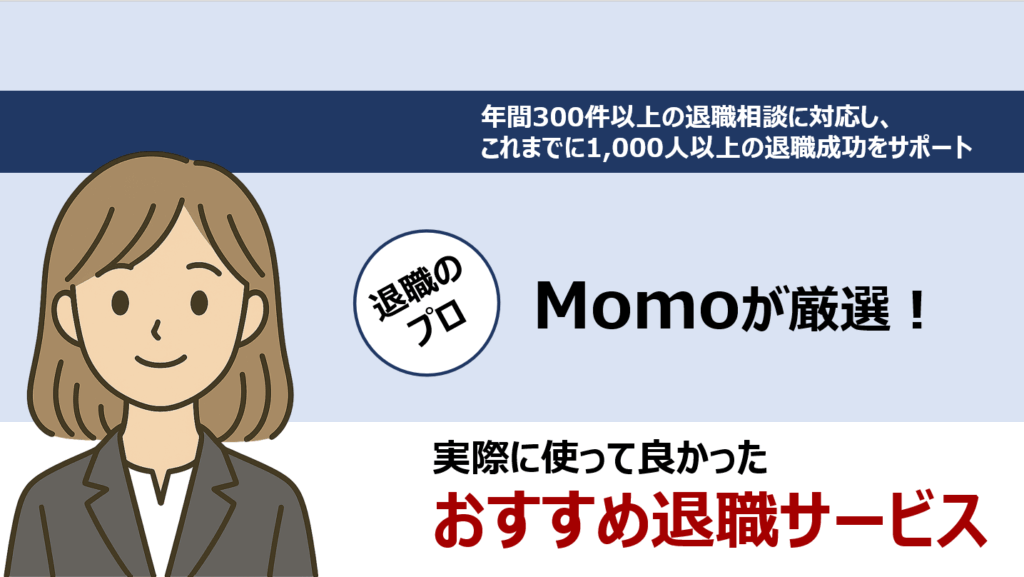 年間300件以上の退職相談に対応し、
これまでに1,000人以上の退職成功をサポート

退職のプロ

Momoが厳選！

実際に使って良かった
おすすめ退職サービス